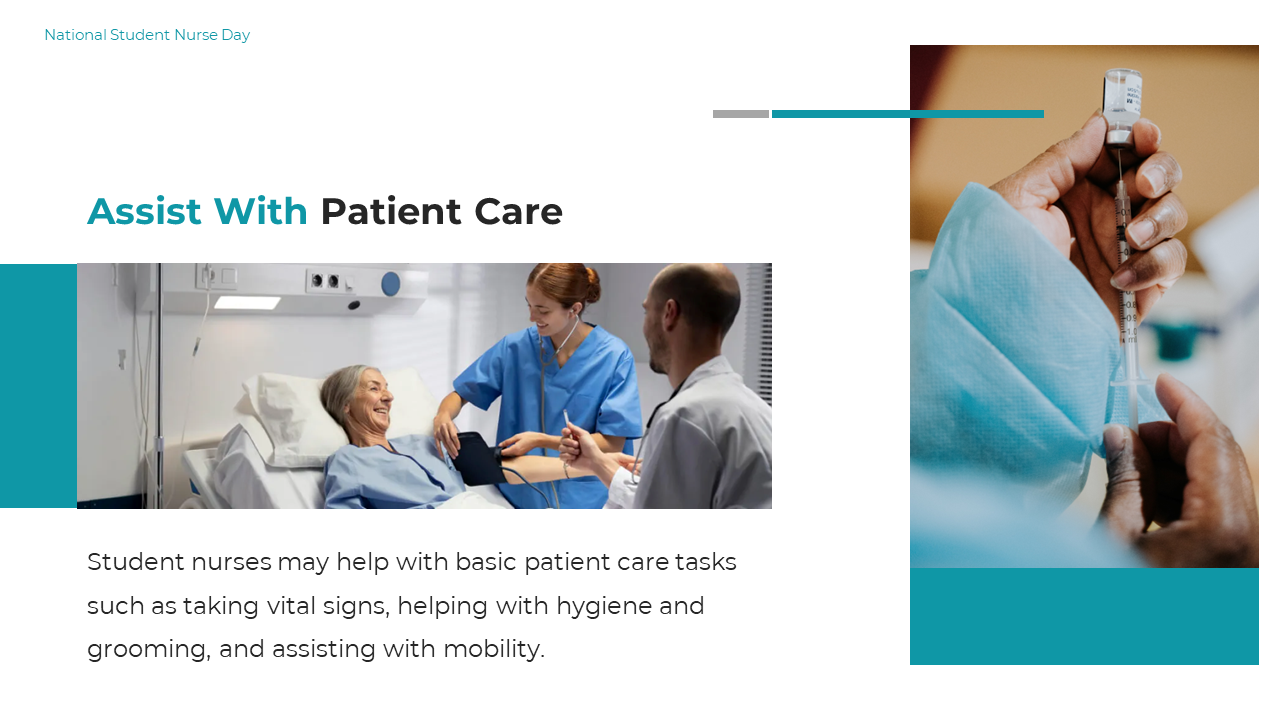 National Student Nurse Day

Assist With Patient Care

Student nurses may help with basic patient care tasks such as taking vital signs, helping with hygiene and grooming, and assisting with mobility.